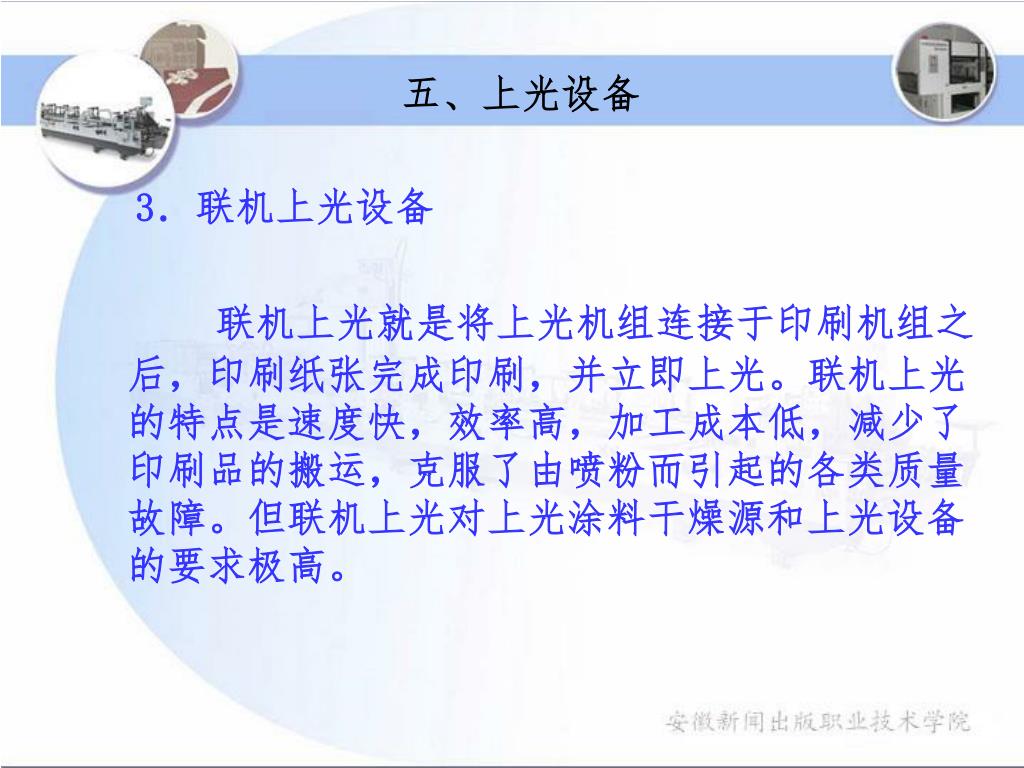 五、上光设备

3．联机上光设备

联机上光就是将上光机组连接于印刷机组之后，印刷纸张完成印刷，并立即上光。联机上光的特点是速度快，效率高，加工成本低，减少了印刷品的搬运，克服了由喷粉而引起的各类质量故障。但联机上光对上光涂料干燥源和上光设备的要求极高。

安徽新闻出版职业技术学院